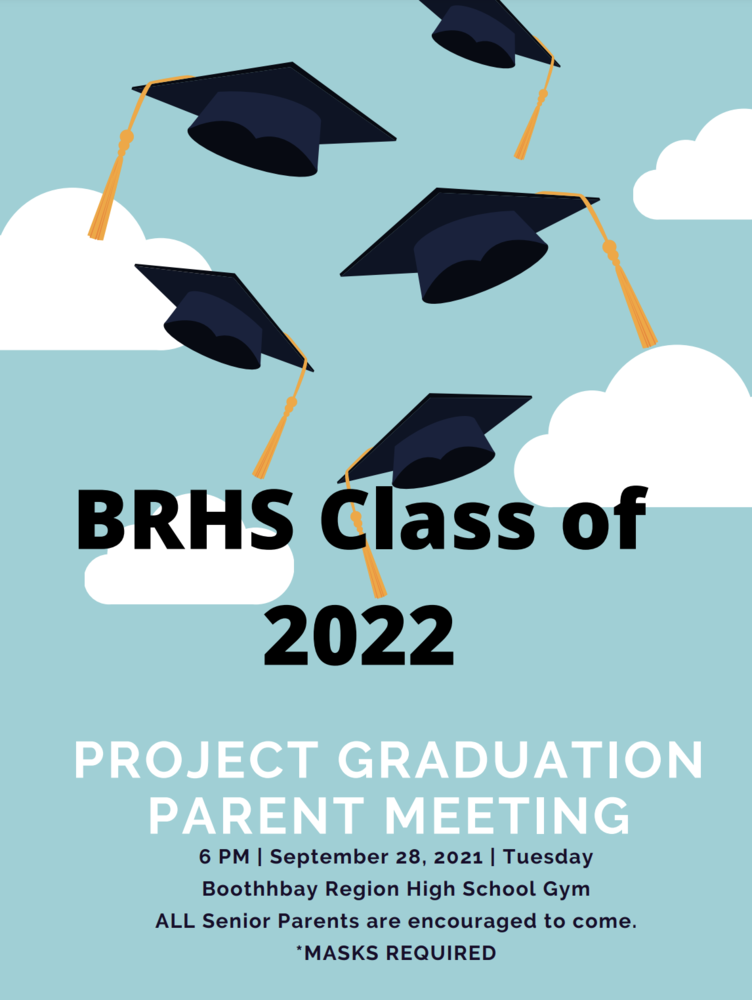 BRHS Class of 2022

PROJECT GRADUATION PARENT MEETING

6 PM | September 28, 2021 | Tuesday

Boothhbay Region High School Gym

ALL Senior Parents are encouraged to come.

*MASKS REQUIRED